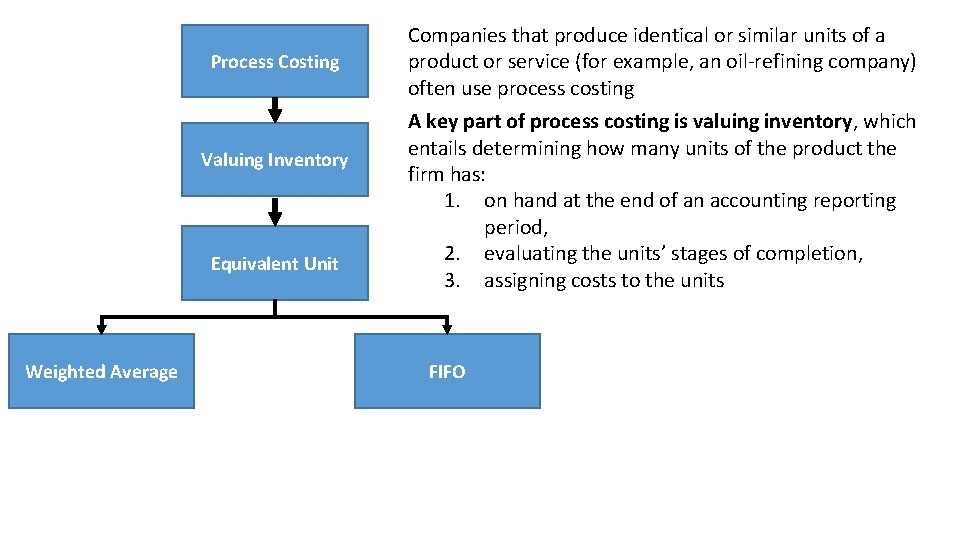 Process Costing

Valuing Inventory

Equivalent Unit

Weighted Average

FIFO

Companies that produce identical or similar units of a product or service (for example, an oil-refining company) often use process costing

A key part of process costing is valuing inventory, which entails determining how many units of the product the firm has:
1. on hand at the end of an accounting reporting period,
2. evaluating the units' stages of completion,
3. assigning costs to the units